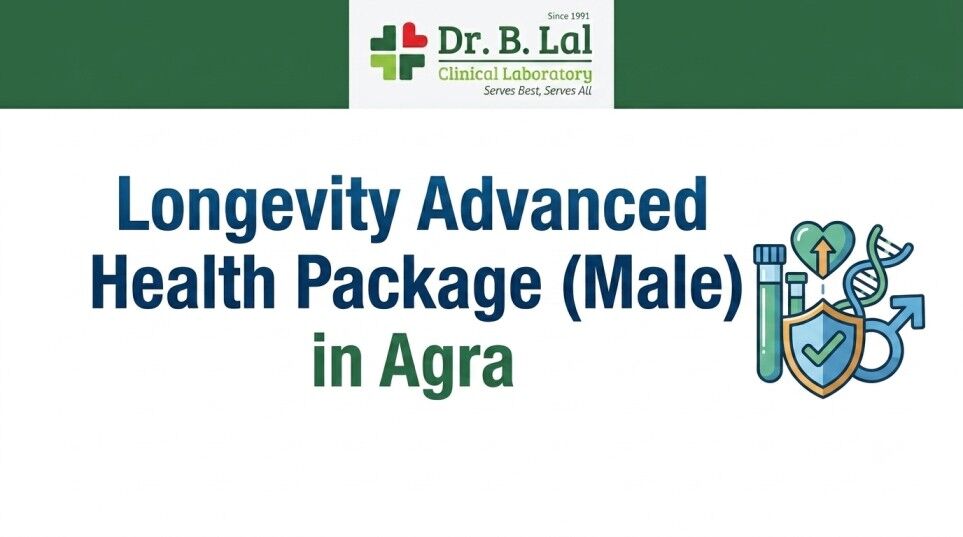 Since 1991
Dr. B. Lal
Clinical Laboratory
Serves Best, Serves All

Longevity Advanced Health Package (Male) in Agra